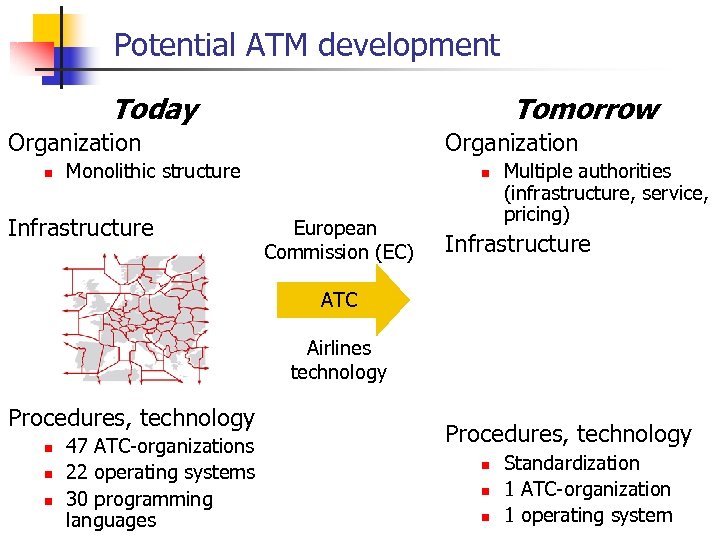 Potential ATM development

Today

Organization
- Monolithic structure

Infrastructure

Procedures, technology
- 47 ATC-organizations
- 22 operating systems
- 30 programming languages

European Commission (EC)

ATC

Airlines technology

Tomorrow

Organization
- Multiple authorities (infrastructure, service, pricing)

Infrastructure

Procedures, technology
- Standardization
- 1 ATC-organization
- 1 operating system